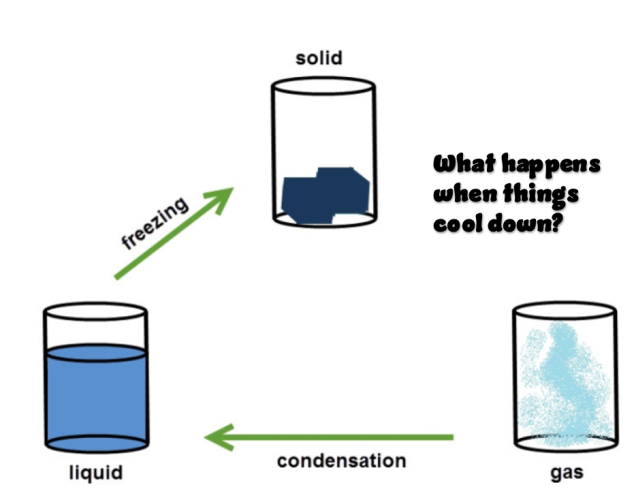 solid

What happens when things cool down?

freezing

liquid

condensation

gas